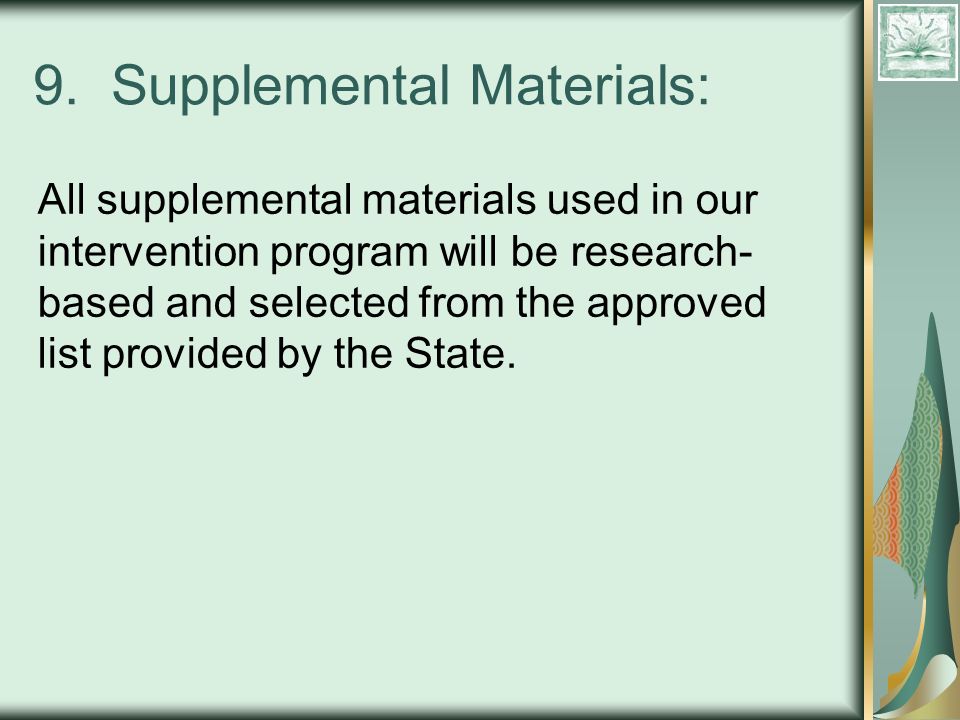 9. Supplemental Materials:

All supplemental materials used in our intervention program will be research-based and selected from the approved list provided by the State.